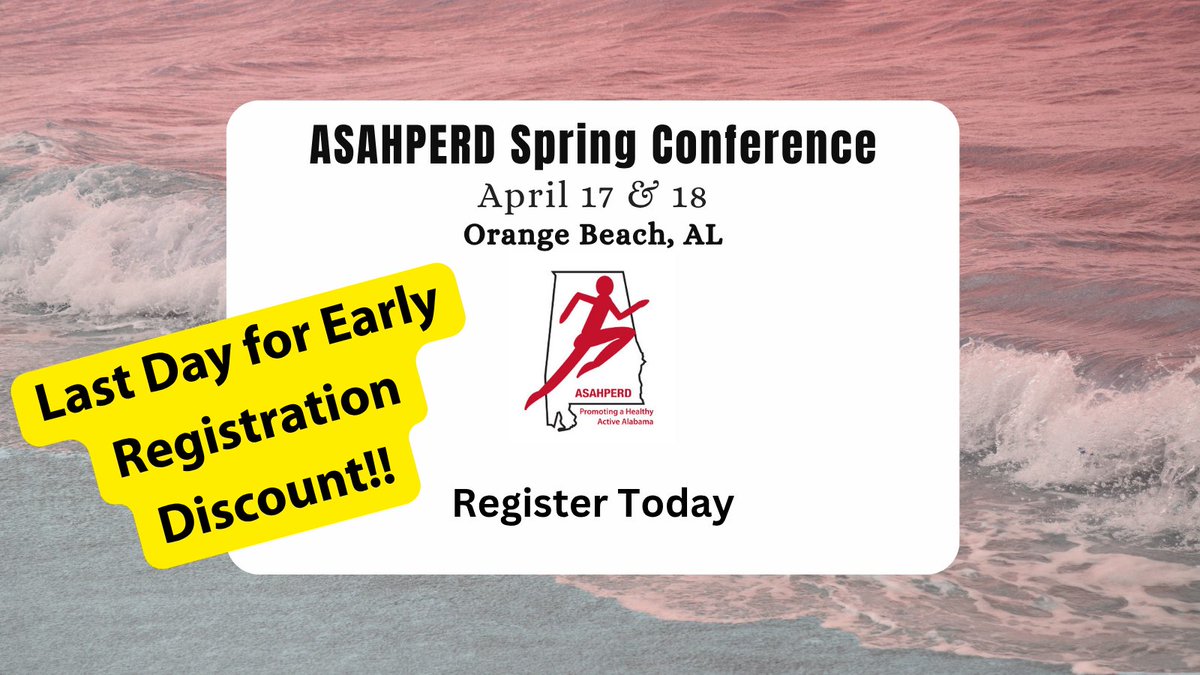 ASAHPERD Spring Conference
April 17 & 18
Orange Beach, AL

ASAHPERD
Promoting a Healthy Active Alabama

Last Day for Early Registration Discount!!

Register Today